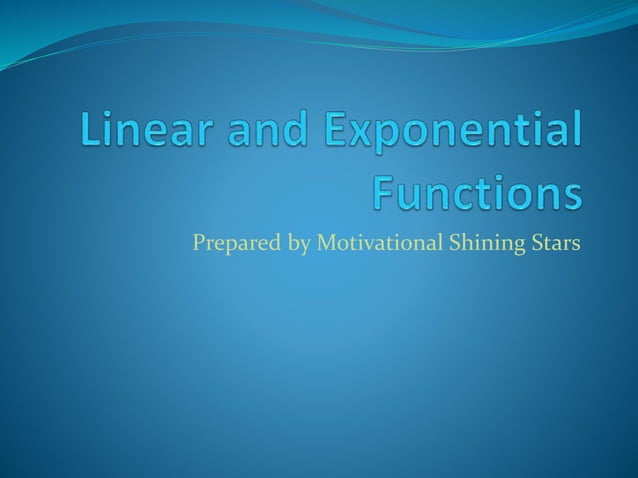 Linear and Exponential Functions

Prepared by Motivational Shining Stars